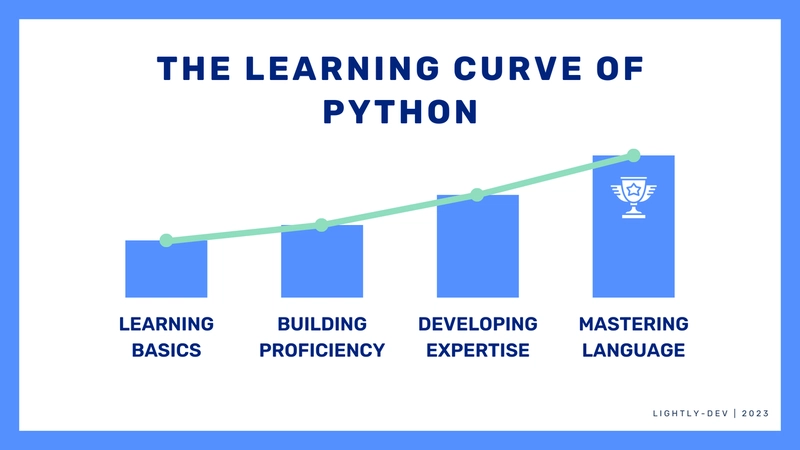 THE LEARNING CURVE OF PYTHON

LEARNING BASICS

BUILDING PROFICIENCY

DEVELOPING EXPERTISE

MASTERING LANGUAGE

LIGHTLY-DEV | 2023